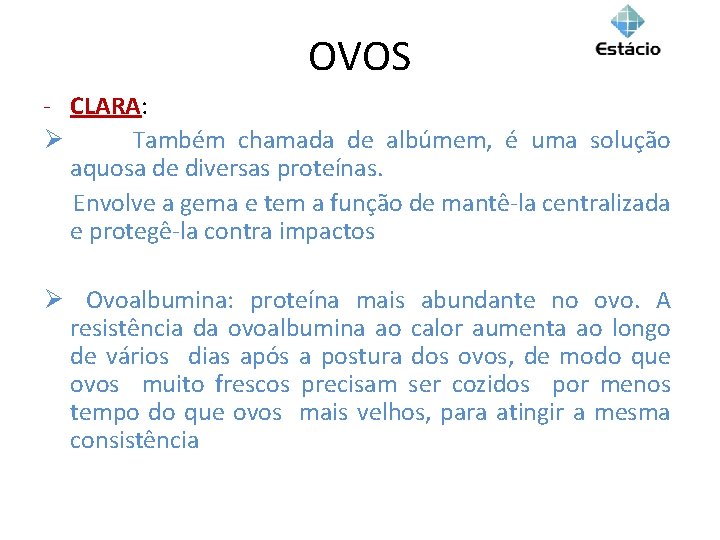 OVOS

Estácio

- CLARA:

➢ Também chamada de albúmem, é uma solução aquosa de diversas proteínas.
Envolve a gema e tem a função de mantê-la centralizada e protegê-la contra impactos

➢ Ovoalbumina: proteína mais abundante no ovo. A resistência da ovoalbumina ao calor aumenta ao longo de vários dias após a postura dos ovos, de modo que ovos muito frescos precisam ser cozidos por menos tempo do que ovos mais velhos, para atingir a mesma consistência